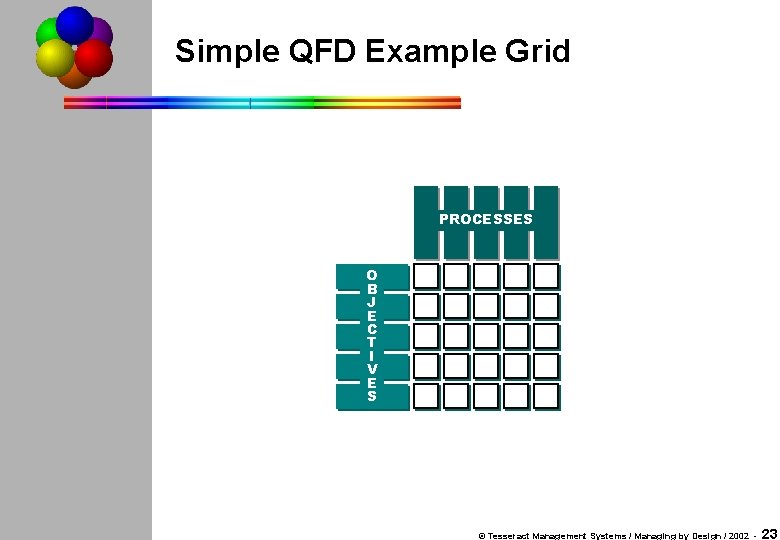 Simple QFD Example Grid

PROCESSES

OBJECTIVES

© Tesseract Management Systems / Managing by Design / 2002 - 23